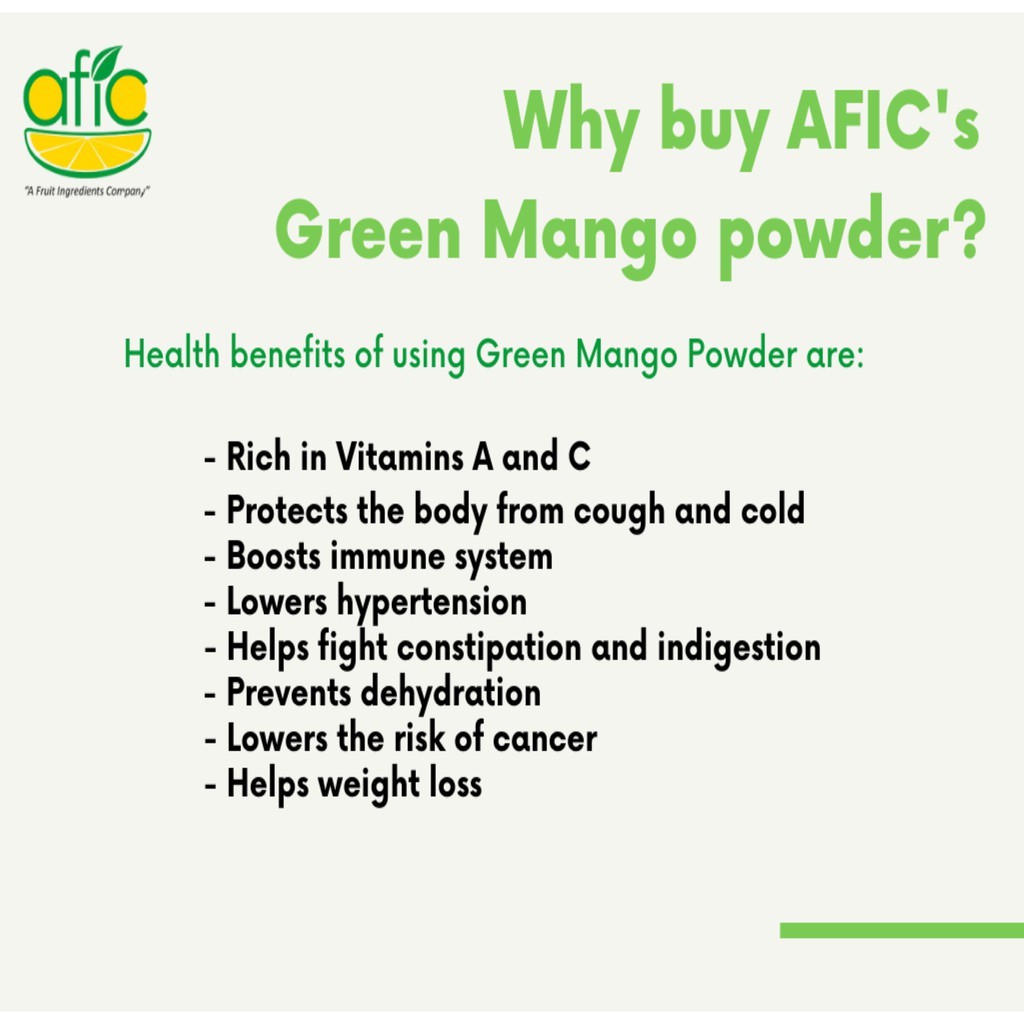 afic
"A Fruit Ingredients Company"

Why buy AFIC's Green Mango powder?

Health benefits of using Green Mango Powder are:

- Rich in Vitamins A and C
- Protects the body from cough and cold
- Boosts immune system
- Lowers hypertension
- Helps fight constipation and indigestion
- Prevents dehydration
- Lowers the risk of cancer
- Helps weight loss